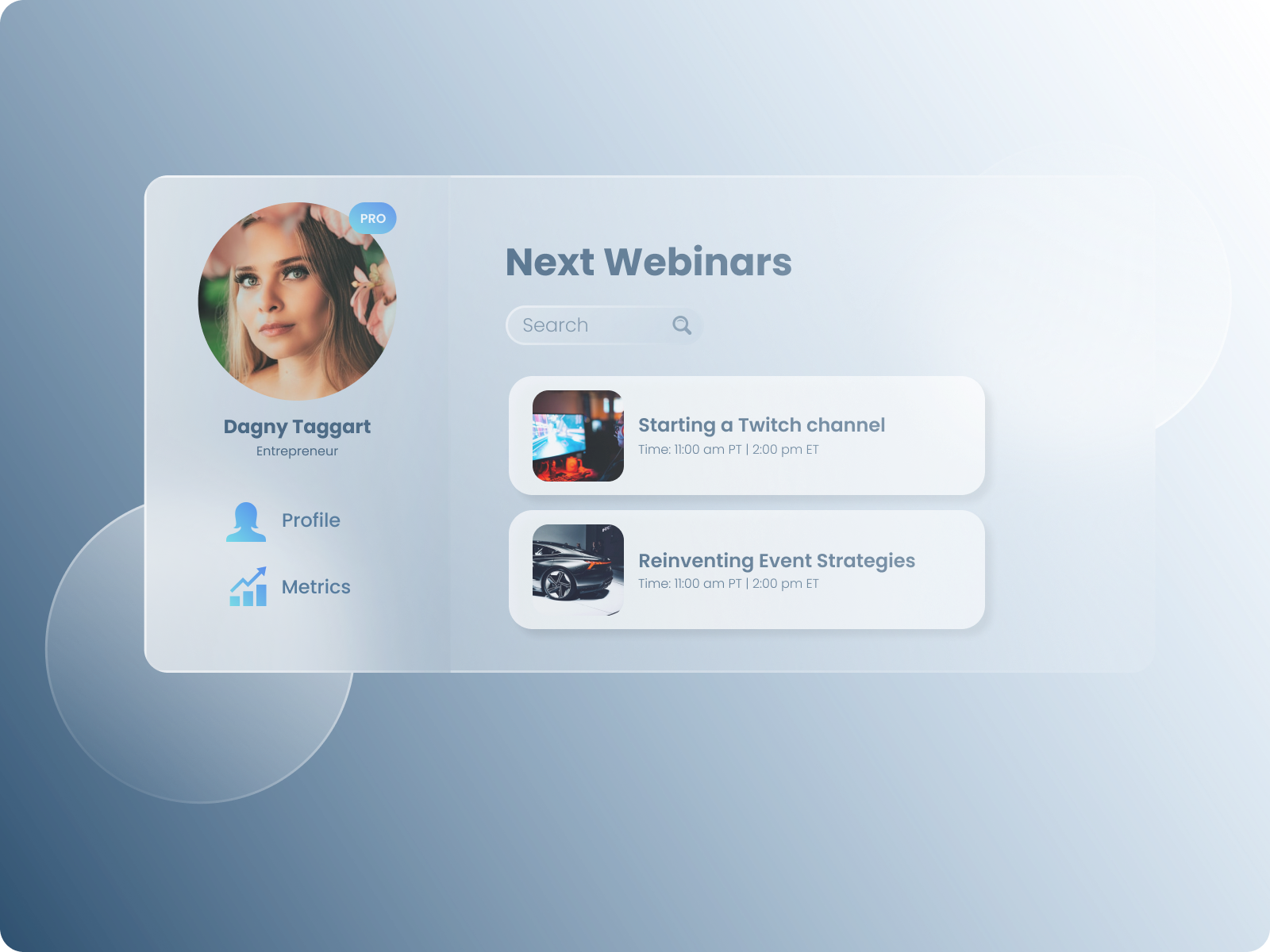 PRO

Dagny Taggart
Entrepreneur

Profile

Metrics

Next Webinars

Search

Starting a Twitch channel
Time: 11:00 am PT | 2:00 pm ET

Reinventing Event Strategies
Time: 11:00 am PT | 2:00 pm ET